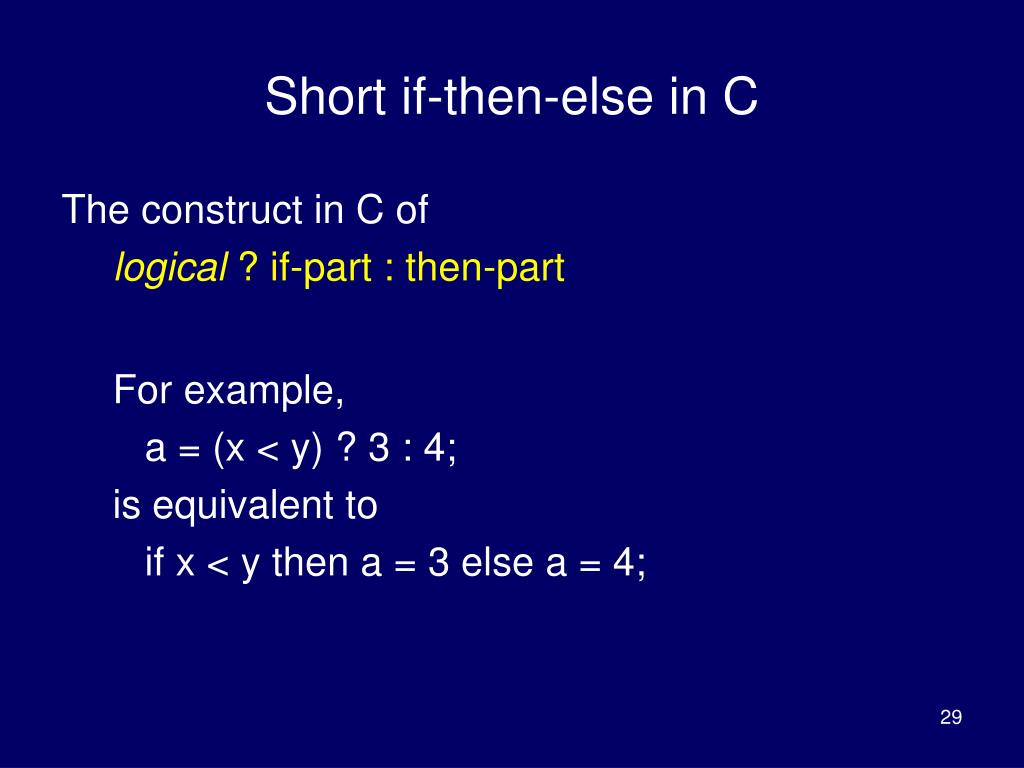 Short if-then-else in C

The construct in C of

logical ? if-part : then-part

For example,

a = (x < y) ? 3 : 4;

is equivalent to

if x < y then a = 3 else a = 4;

29